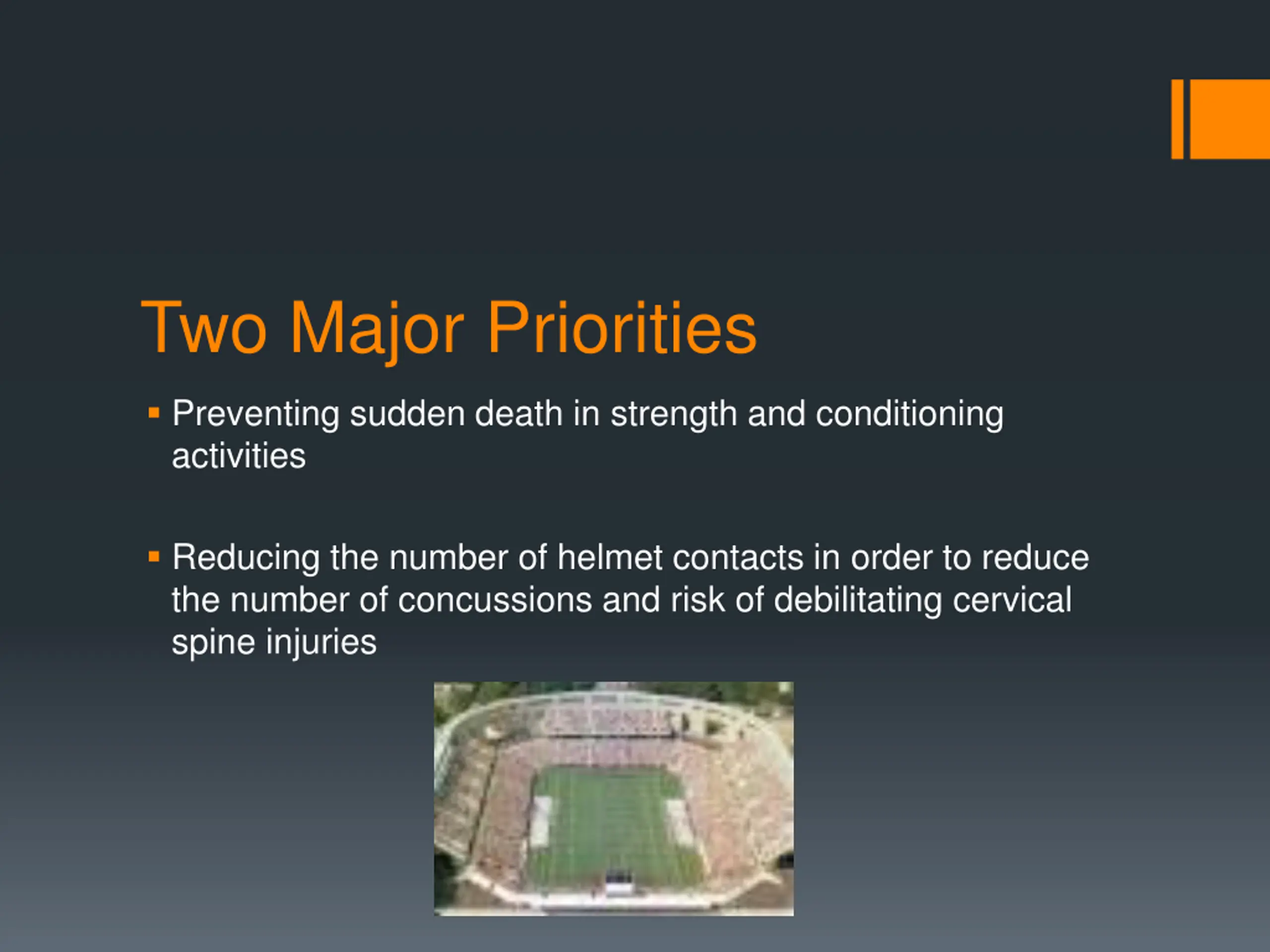 Two Major Priorities

▪ Preventing sudden death in strength and conditioning activities

▪ Reducing the number of helmet contacts in order to reduce the number of concussions and risk of debilitating cervical spine injuries